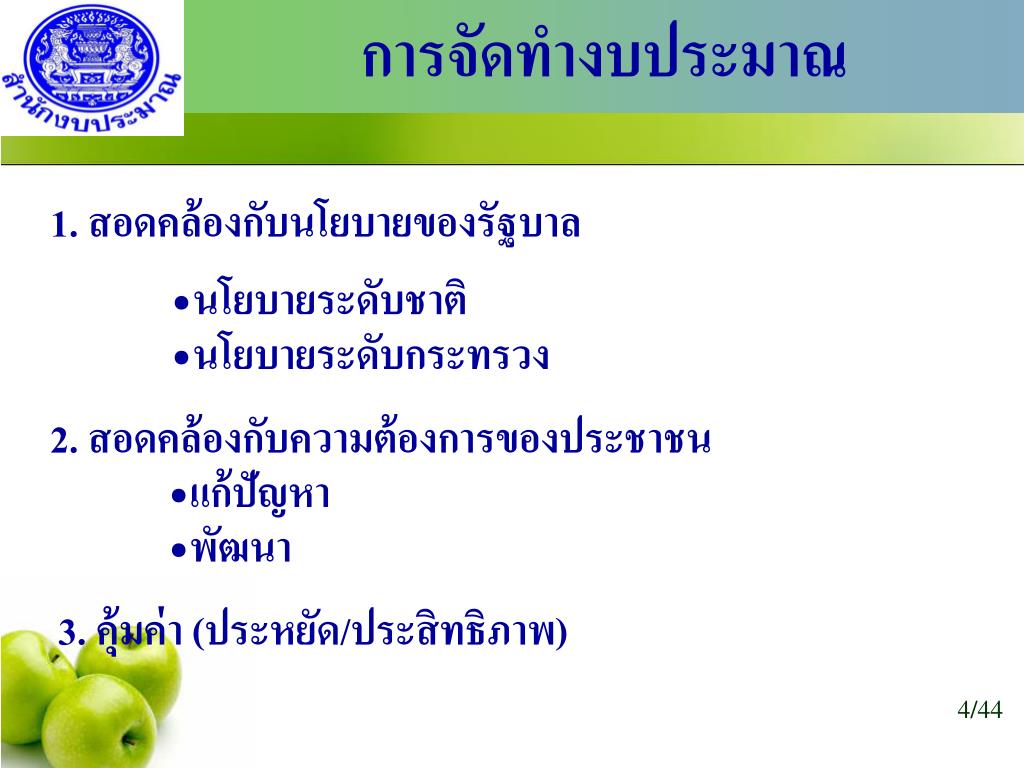 สำนักงบประมาณ

การจัดทำงบประมาณ

1. สอดคล้องกับนโยบายของรัฐบาล

•นโยบายระดับชาติ
•นโยบายระดับกระทรวง

2. สอดคล้องกับความต้องการของประชาชน
•แก้ปัญหา
•พัฒนา

3. คุ้มค่า (ประหยัด/ประสิทธิภาพ)

4/44